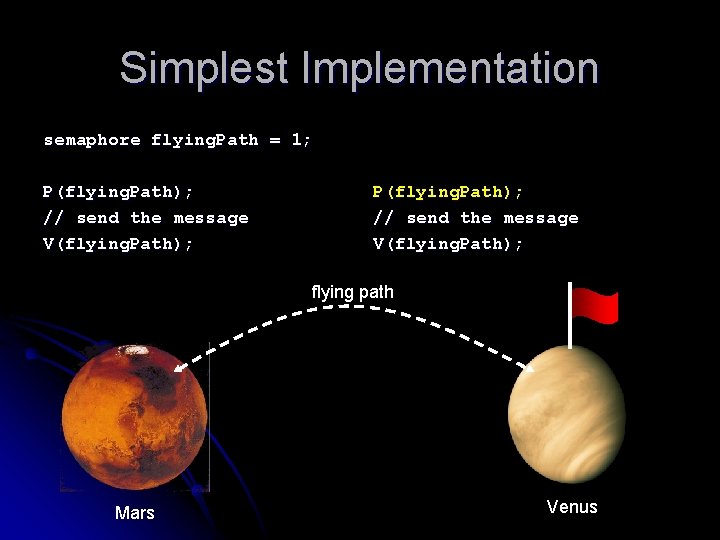 Simplest Implementation

semaphore flyingPath = 1;

P(flyingPath);
// send the message
V(flyingPath);

P(flyingPath);
// send the message
V(flyingPath);

flying path

Mars

Venus